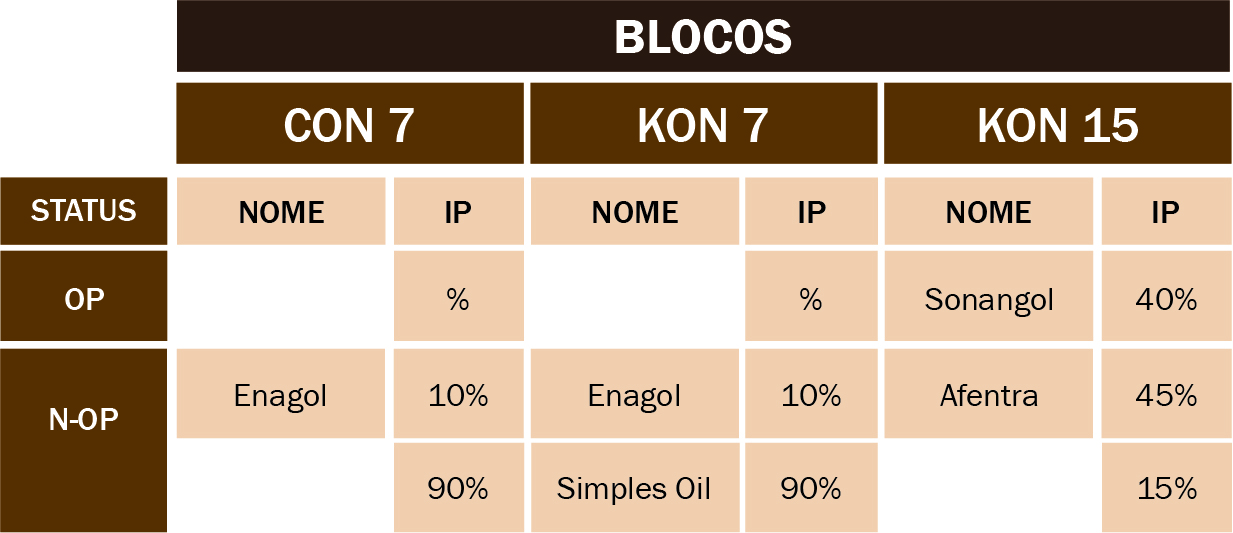 | | BLOCOS | | | | | |
|---|---|---|---|---|---|---|
| | CON 7 | | KON 7 | | KON 15 | |
| STATUS | NOME | IP | NOME | IP | NOME | IP |
| OP | | % | | % | Sonangol | 40% |
| N-OP | Enagol | 10% | Enagol | 10% | Afentra | 45% |
| | | 90% | Simples Oil | 90% | | 15% |